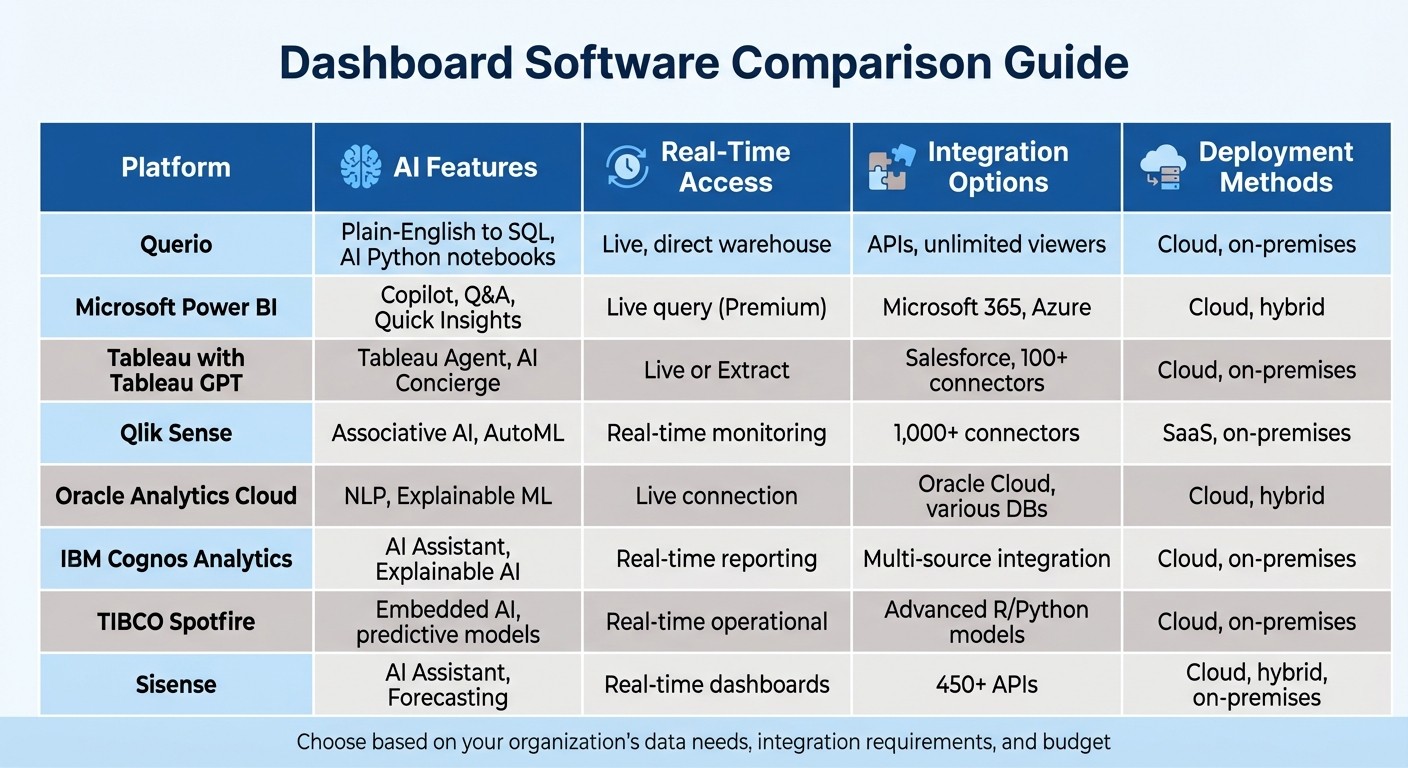 Dashboard Software Comparison Guide

| Platform | AI Features | Real-Time Access | Integration Options | Deployment Methods |
|---|---|---|---|---|
| Querio | Plain-English to SQL, AI Python notebooks | Live, direct warehouse | APIs, unlimited viewers | Cloud, on-premises |
| Microsoft Power BI | Copilot, Q&A, Quick Insights | Live query (Premium) | Microsoft 365, Azure | Cloud, hybrid |
| Tableau with Tableau GPT | Tableau Agent, AI Concierge | Live or Extract | Salesforce, 100+ connectors | Cloud, on-premises |
| Qlik Sense | Associative AI, AutoML | Real-time monitoring | 1,000+ connectors | SaaS, on-premises |
| Oracle Analytics Cloud | NLP, Explainable ML | Live connection | Oracle Cloud, various DBs | Cloud, hybrid |
| IBM Cognos Analytics | AI Assistant, Explainable AI | Real-time reporting | Multi-source integration | Cloud, on-premises |
| TIBCO Spotfire | Embedded AI, predictive models | Real-time operational | Advanced R/Python models | Cloud, on-premises |
| Sisense | AI Assistant, Forecasting | Real-time dashboards | 450+ APIs | Cloud, hybrid, on-premises |

Choose based on your organization's data needs, integration requirements, and budget